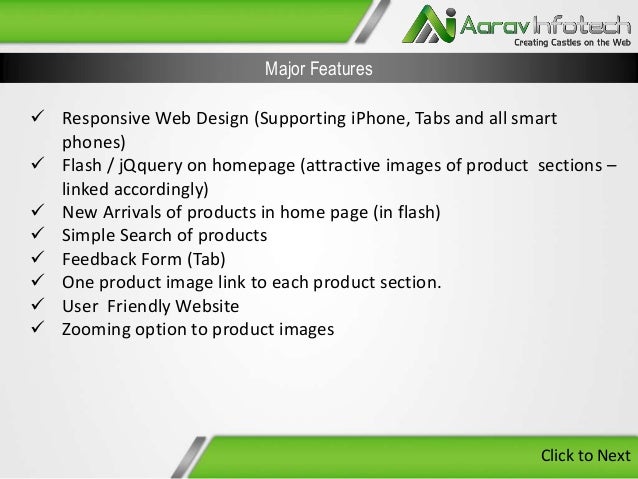 Aarav Infotech
Creating Castles on the Web

Major Features

✓ Responsive Web Design (Supporting iPhone, Tabs and all smart phones)
✓ Flash / jQquery on homepage (attractive images of product sections – linked accordingly)
✓ New Arrivals of products in home page (in flash)
✓ Simple Search of products
✓ Feedback Form (Tab)
✓ One product image link to each product section.
✓ User Friendly Website
✓ Zooming option to product images

Click to Next